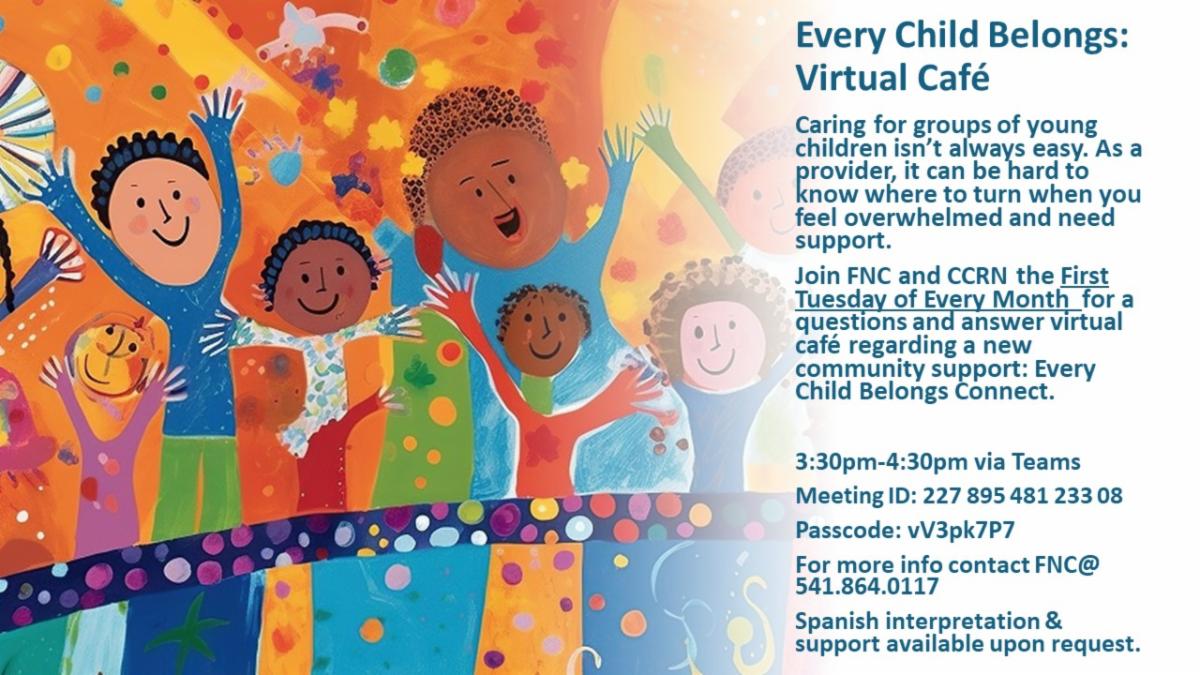 Every Child Belongs: Virtual Café

Caring for groups of young children isn't always easy. As a provider, it can be hard to know where to turn when you feel overwhelmed and need support.

Join FNC and CCRN the First Tuesday of Every Month for a questions and answer virtual café regarding a new community support: Every Child Belongs Connect.

3:30pm-4:30pm via Teams

Meeting ID: 227 895 481 233 08

Passcode: vV3pk7P7

For more info contact FNC@ 541.864.0117

Spanish interpretation & support available upon request.